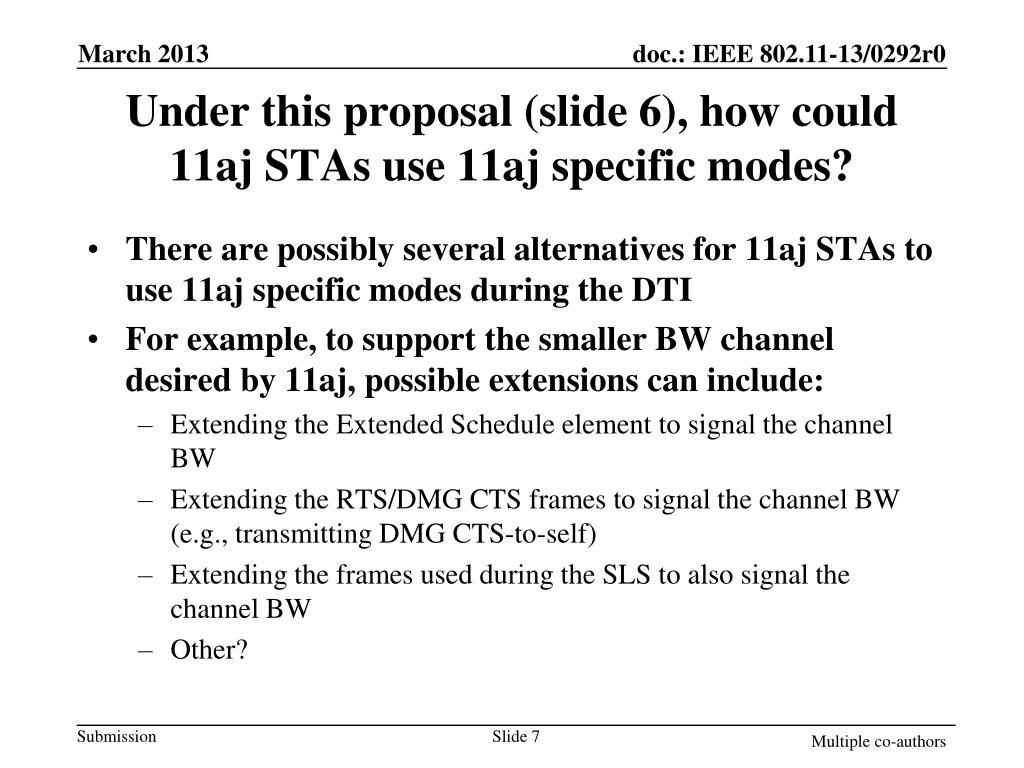 March 2013

doc.: IEEE 802.11-13/0292r0

Under this proposal (slide 6), how could 11aj STAs use 11aj specific modes?

• There are possibly several alternatives for 11aj STAs to use 11aj specific modes during the DTI
• For example, to support the smaller BW channel desired by 11aj, possible extensions can include:
– Extending the Extended Schedule element to signal the channel BW
– Extending the RTS/DMG CTS frames to signal the channel BW (e.g., transmitting DMG CTS-to-self)
– Extending the frames used during the SLS to also signal the channel BW
– Other?

Submission

Slide 7

Multiple co-authors